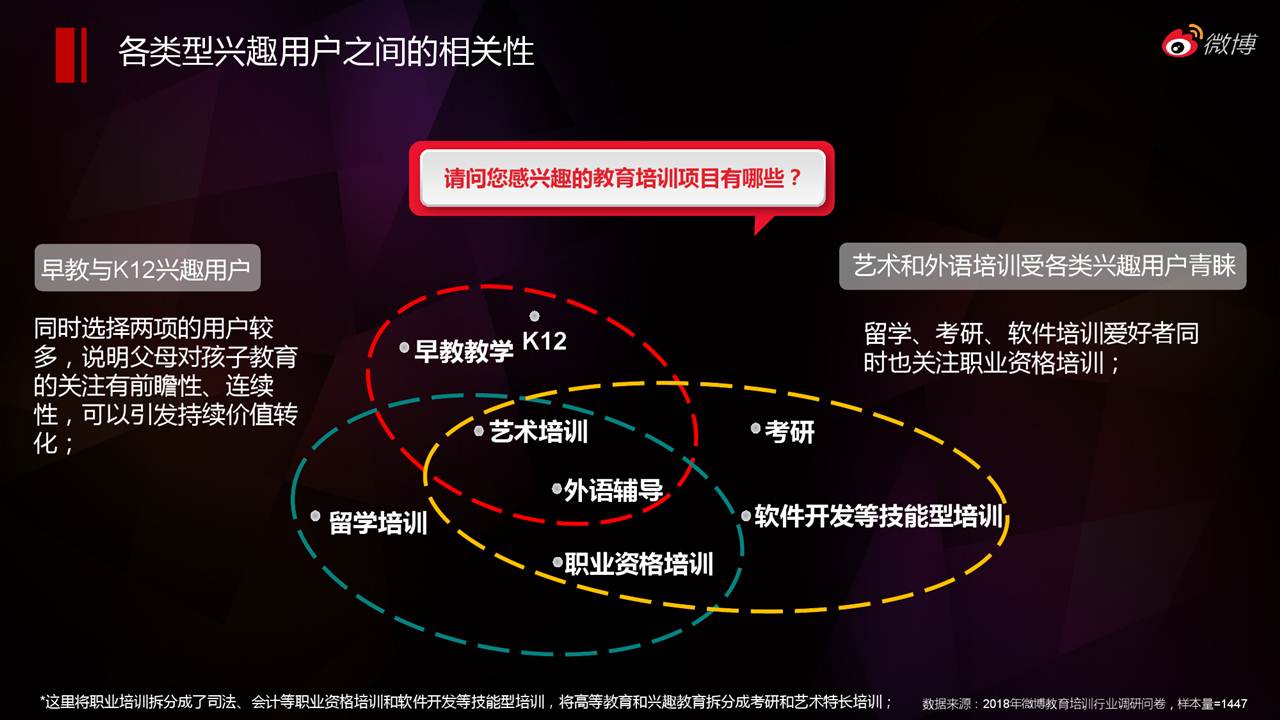 各类型兴趣用户之间的相关性

微博

请问您感兴趣的教育培训项目有哪些？

早教与K12兴趣用户

同时选择两项的用户较多，说明父母对孩子教育的关注有前瞻性、连续性，可以引发持续价值转化；

艺术和外语培训受各类兴趣用户青睐

留学、考研、软件培训爱好者同时也关注职业资格培训；

早教教学
K12
艺术培训
考研
外语辅导
留学培训
软件开发等技能型培训
职业资格培训

*这里将职业培训拆分成了司法、会计等职业资格培训和软件开发等技能型培训，将高等教育和兴趣教育拆分成考研和艺术特长培训；

数据来源：2018年微博教育培训行业调研问卷，样本量=1447